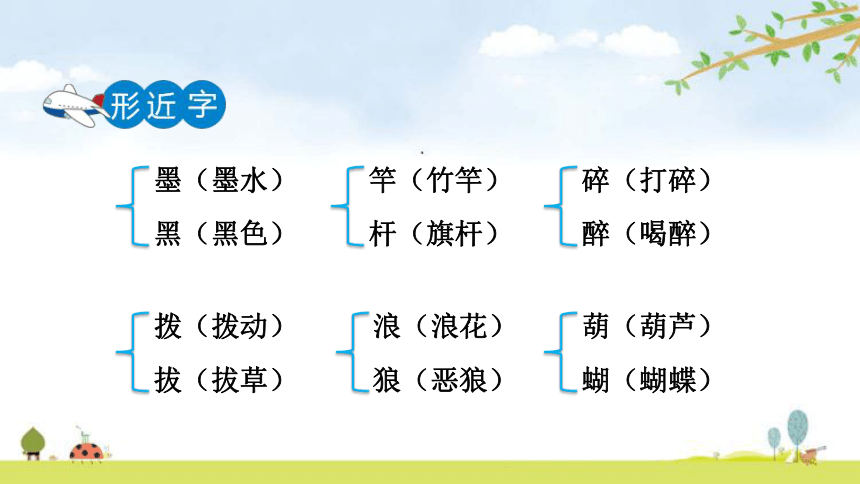 形近字

墨（墨水）
黑（黑色）

竿（竹竿）
杆（旗杆）

碎（打碎）
醉（喝醉）

拨（拨动）
拔（拔草）

浪（浪花）
狼（恶狼）

葫（葫芦）
蝴（蝴蝶）